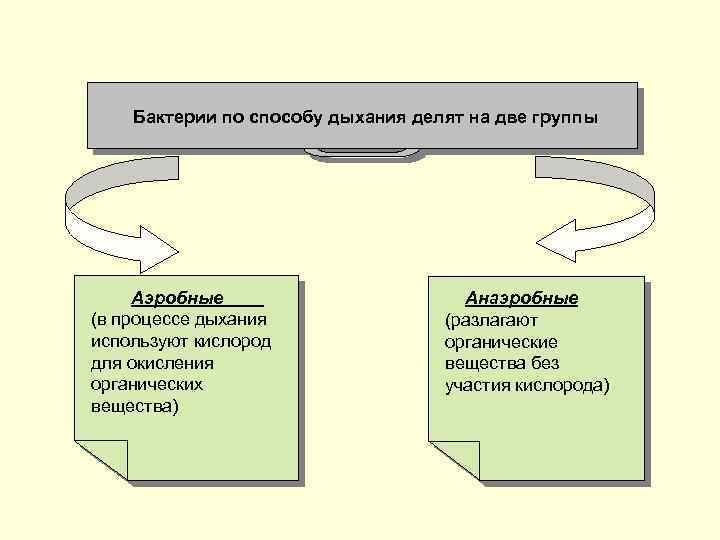 Бактерии по способу дыхания делят на две группы

Аэробные
(в процессе дыхания используют кислород для окисления органических вещества)

Анаэробные
(разлагают органические вещества без участия кислорода)